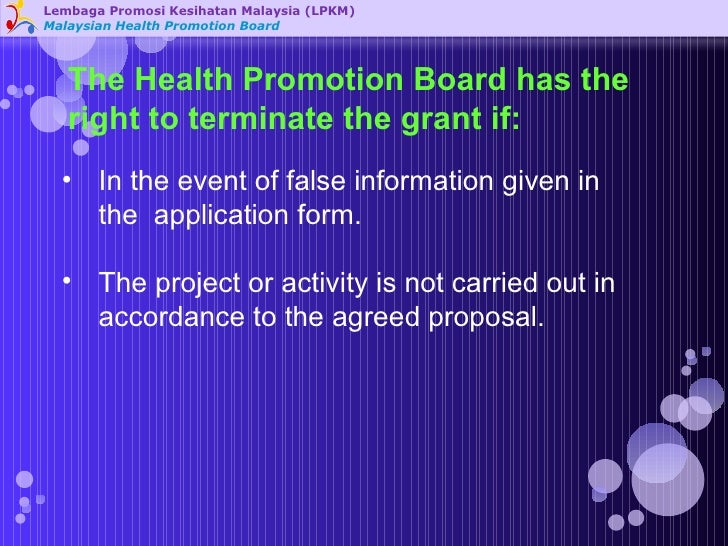 Lembaga Promosi Kesihatan Malaysia (LPKM)
Malaysian Health Promotion Board

The Health Promotion Board has the right to terminate the grant if:

• In the event of false information given in the application form.

• The project or activity is not carried out in accordance to the agreed proposal.